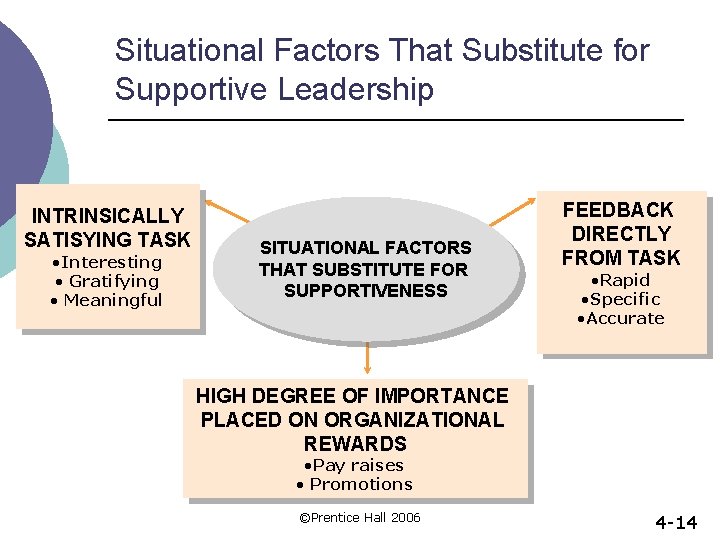 Situational Factors That Substitute for Supportive Leadership

INTRINSICALLY SATISYING TASK
•Interesting
• Gratifying
• Meaningful

SITUATIONAL FACTORS THAT SUBSTITUTE FOR SUPPORTIVENESS

FEEDBACK DIRECTLY FROM TASK
•Rapid
•Specific
•Accurate

HIGH DEGREE OF IMPORTANCE PLACED ON ORGANIZATIONAL REWARDS
•Pay raises
• Promotions

©Prentice Hall 2006

4-14